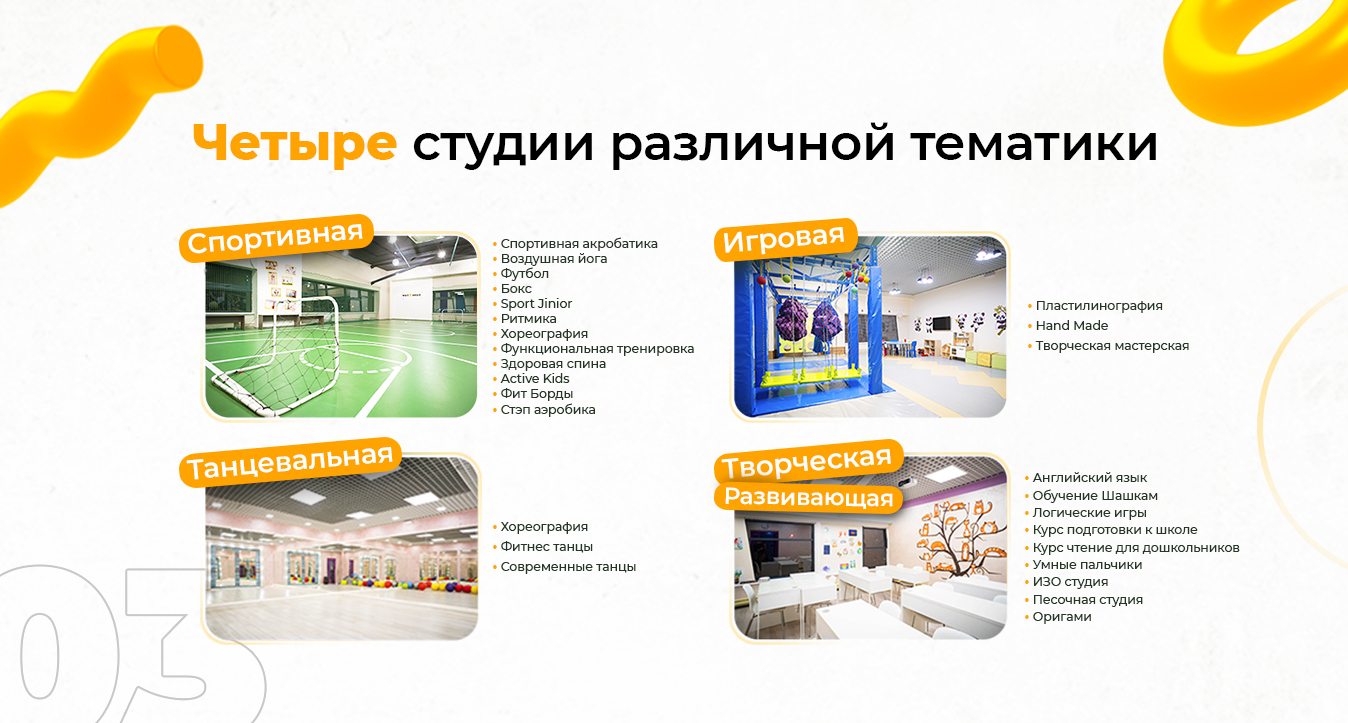 Четыре студии различной тематики

Спортивная

• Спортивная акробатика
• Воздушная йога
• Футбол
• Бокс
• Sport Jinior
• Ритмика
• Хореография
• Функциональная тренировка
• Здоровая спина
• Active Kids
• Фит Борды
• Стэп аэробика

Игровая

• Пластилинография
• Hand Made
• Творческая мастерская

Танцевальная

• Хореография
• Фитнес танцы
• Современные танцы

Творческая
Развивающая

• Английский язык
• Обучение Шашкам
• Логические игры
• Курс подготовки к школе
• Курс чтение для дошкольников
• Умные пальчики
• ИЗО студия
• Песочная студия
• Оригами

03